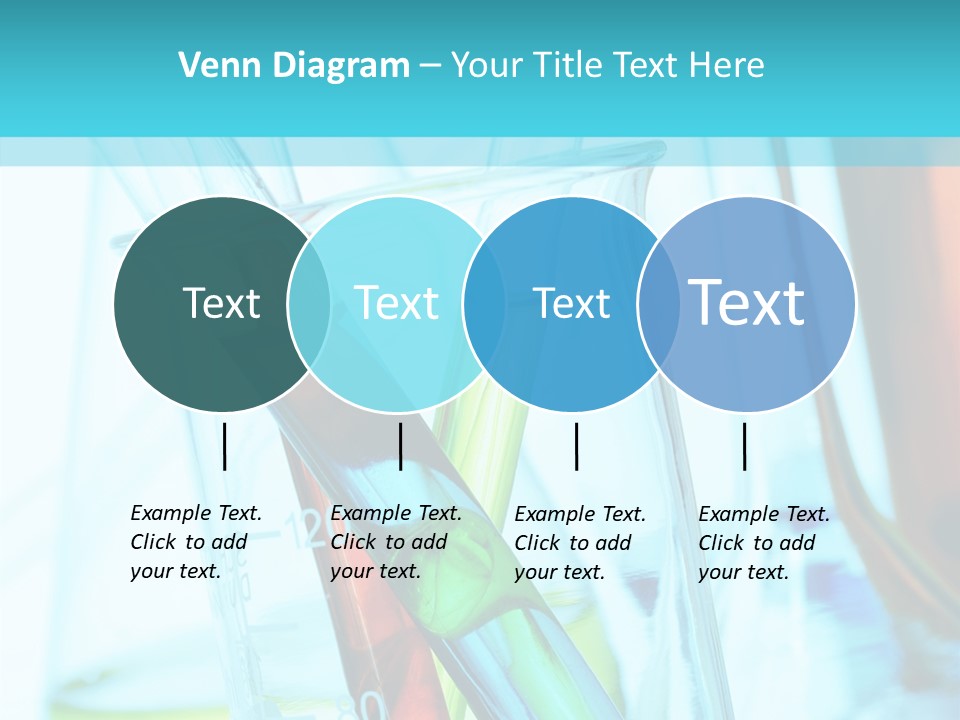 Venn Diagram – Your Title Text Here

Text

Text

Text

Text

Example Text. Click to add your text.

Example Text. Click to add your text.

Example Text. Click to add your text.

Example Text. Click to add your text.